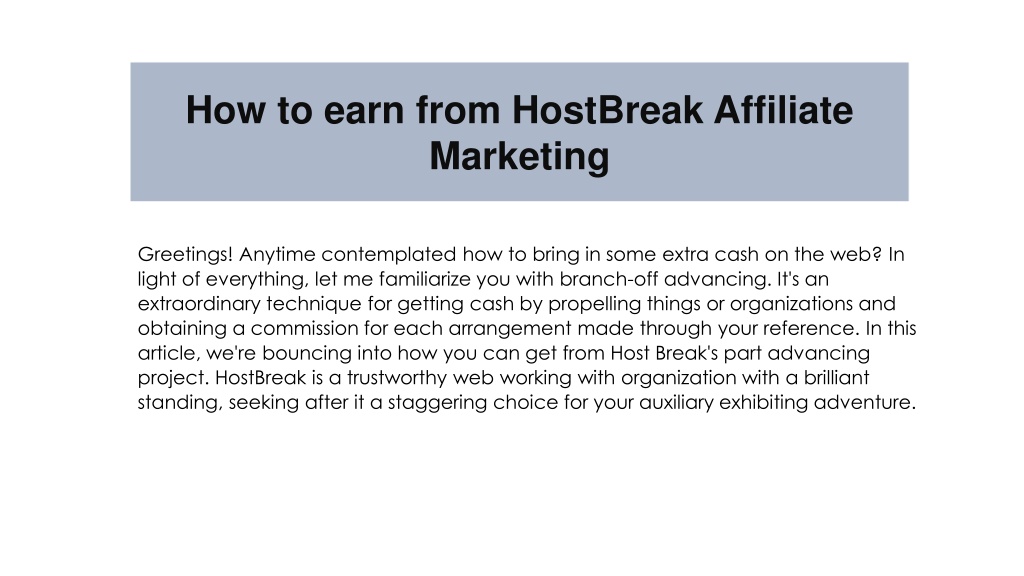 How to earn from HostBreak Affiliate Marketing

Greetings! Anytime contemplated how to bring in some extra cash on the web? In light of everything, let me familiarize you with branch-off advancing. It's an extraordinary technique for getting cash by propelling things or organizations and obtaining a commission for each arrangement made through your reference. In this article, we're bouncing into how you can get from Host Break's part advancing project. HostBreak is a trustworthy web working with organization with a brilliant standing, seeking after it a staggering choice for your auxiliary exhibiting adventure.